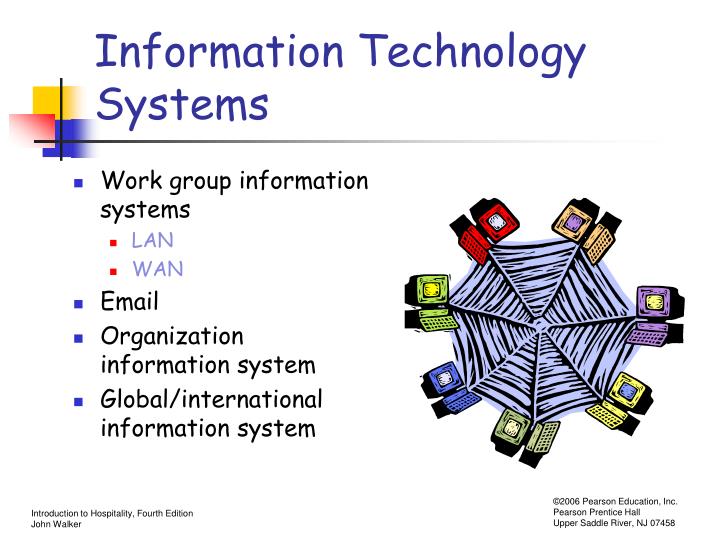 Information Technology Systems

- Work group information systems
  - LAN
  - WAN
- Email
- Organization information system
- Global/international information system

Introduction to Hospitality, Fourth Edition
John Walker

©2006 Pearson Education, Inc.
Pearson Prentice Hall
Upper Saddle River, NJ 07458